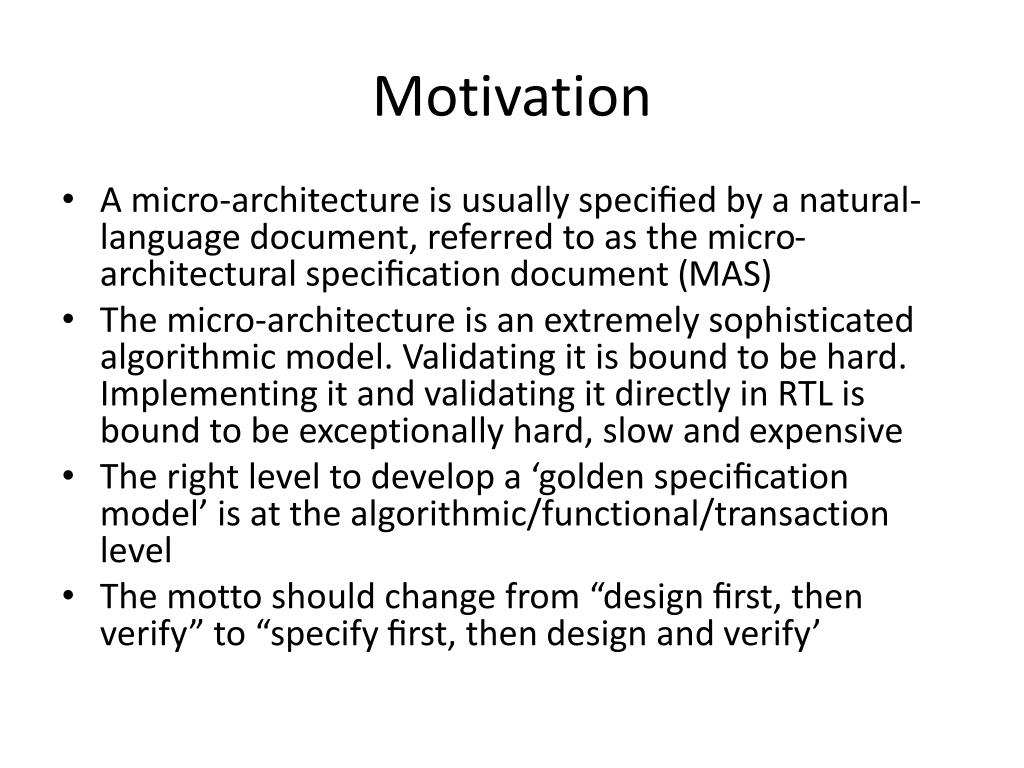 Motivation

• A micro-architecture is usually specified by a natural-language document, referred to as the micro-architectural specification document (MAS)
• The micro-architecture is an extremely sophisticated algorithmic model. Validating it is bound to be hard. Implementing it and validating it directly in RTL is bound to be exceptionally hard, slow and expensive
• The right level to develop a ‘golden specification model’ is at the algorithmic/functional/transaction level
• The motto should change from “design first, then verify” to “specify first, then design and verify’